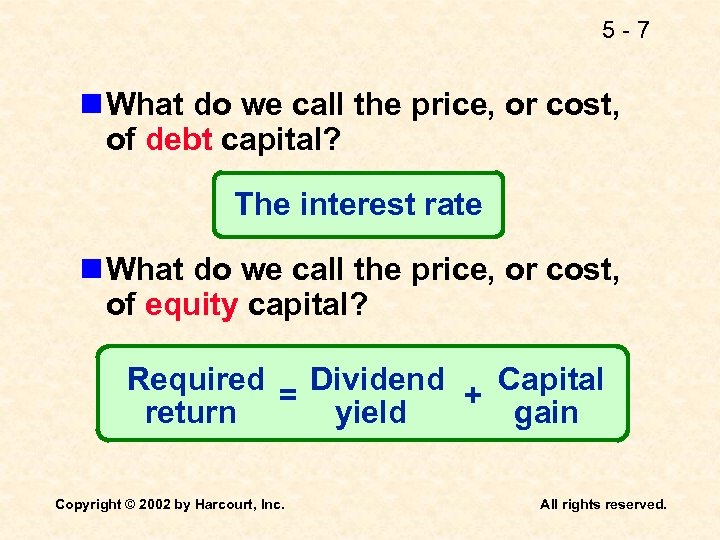 5 - 7

What do we call the price, or cost, of debt capital?

The interest rate

What do we call the price, or cost, of equity capital?

Required return = Dividend yield + Capital gain

Copyright © 2002 by Harcourt, Inc.

All rights reserved.